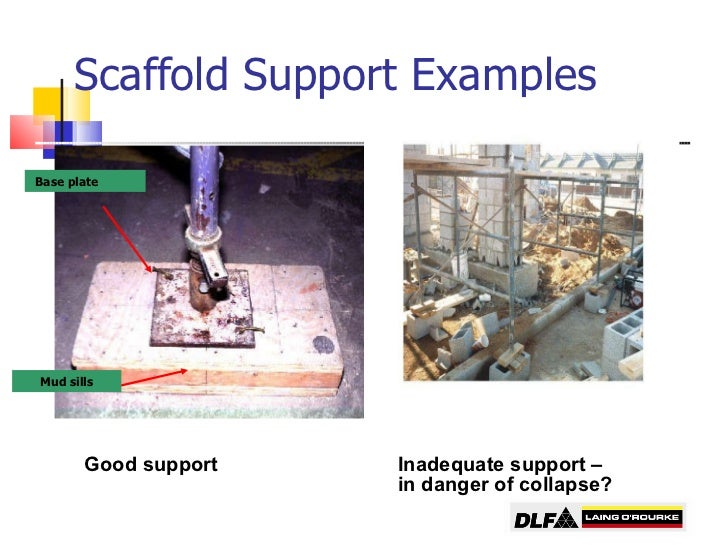 Scaffold Support Examples

Base plate

Mud sills

Good support

Inadequate support – in danger of collapse?

DLF LAING O'ROURKE